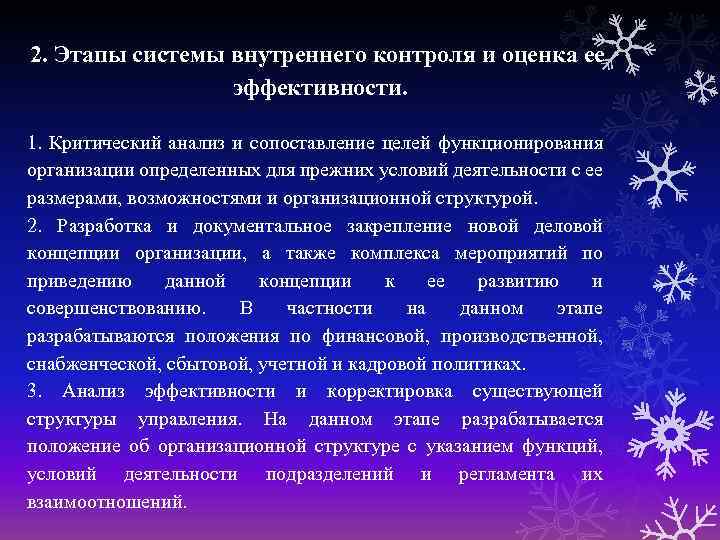 2. Этапы системы внутреннего контроля и оценка ее эффективности.

1. Критический анализ и сопоставление целей функционирования организации определенных для прежних условий деятельности с ее размерами, возможностями и организационной структурой.

2. Разработка и документальное закрепление новой деловой концепции организации, а также комплекса мероприятий по приведению данной концепции к ее развитию и совершенствованию. В частности на данном этапе разрабатываются положения по финансовой, производственной, снабженческой, сбытовой, учетной и кадровой политиках.

3. Анализ эффективности и корректировка существующей структуры управления. На данном этапе разрабатывается положение об организационной структуре с указанием функций, условий деятельности подразделений и регламента их взаимоотношений.